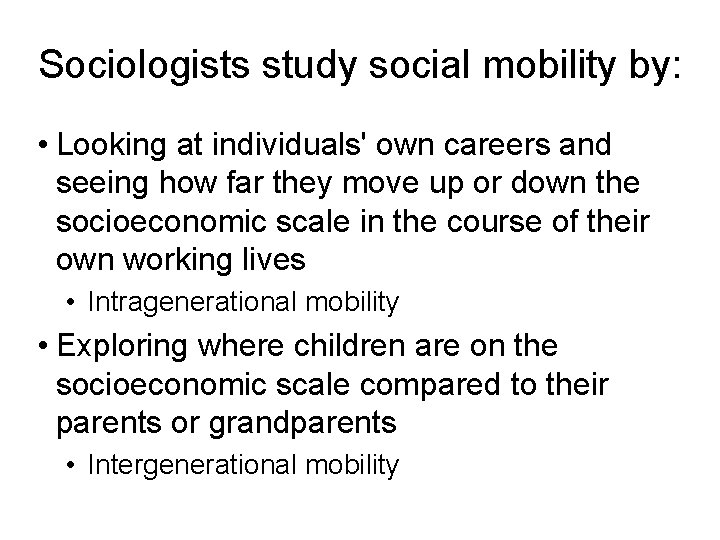 Sociologists study social mobility by:

• Looking at individuals' own careers and seeing how far they move up or down the socioeconomic scale in the course of their own working lives

• Intragenerational mobility

• Exploring where children are on the socioeconomic scale compared to their parents or grandparents

• Intergenerational mobility